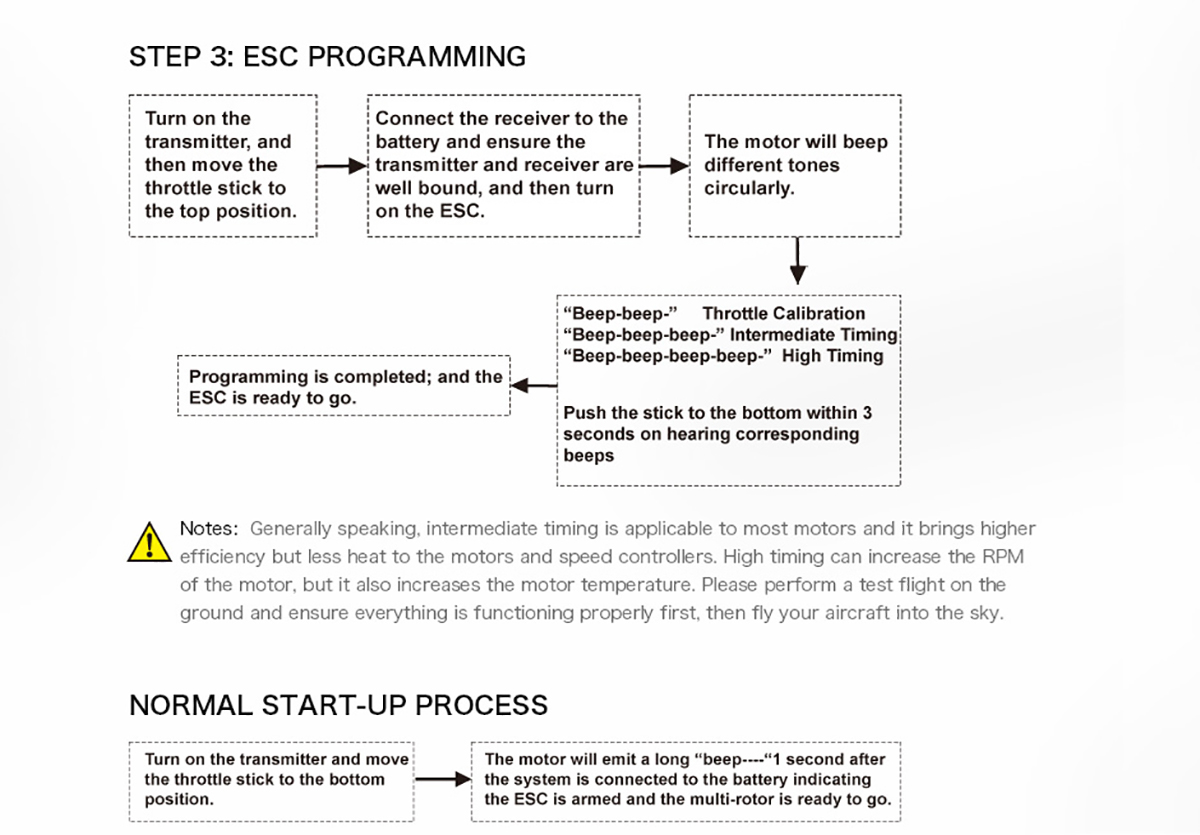 STEP 3: ESC PROGRAMMING

Turn on the transmitter, and then move the throttle stick to the top position.

Connect the receiver to the battery and ensure the transmitter and receiver are well bound, and then turn on the ESC.

The motor will beep different tones circularly.

“Beep-beep-” Throttle Calibration
“Beep-beep-beep-” Intermediate Timing
“Beep-beep-beep-beep-” High Timing

Push the stick to the bottom within 3 seconds on hearing corresponding beeps

Programming is completed; and the ESC is ready to go.

Notes: Generally speaking, intermediate timing is applicable to most motors and it brings higher efficiency but less heat to the motors and speed controllers. High timing can increase the RPM of the motor, but it also increases the motor temperature. Please perform a test flight on the ground and ensure everything is functioning properly first, then fly your aircraft into the sky.

NORMAL START-UP PROCESS

Turn on the transmitter and move the throttle stick to the bottom position.

The motor will emit a long “beep----“1 second after the system is connected to the battery indicating the ESC is armed and the multi-rotor is ready to go.